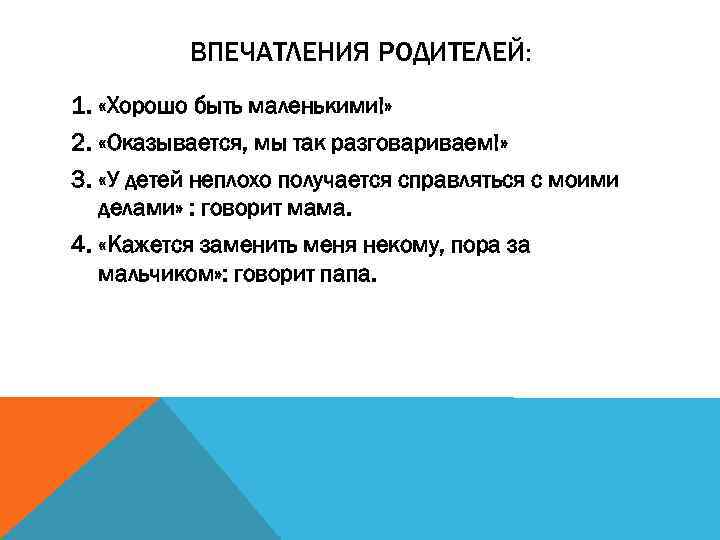 ВПЕЧАТЛЕНИЯ РОДИТЕЛЕЙ:

1. «Хорошо быть маленькими!»
2. «Оказывается, мы так разговариваем!»
3. «У детей неплохо получается справляться с моими делами» : говорит мама.
4. «Кажется заменить меня некому, пора за мальчиком»: говорит папа.